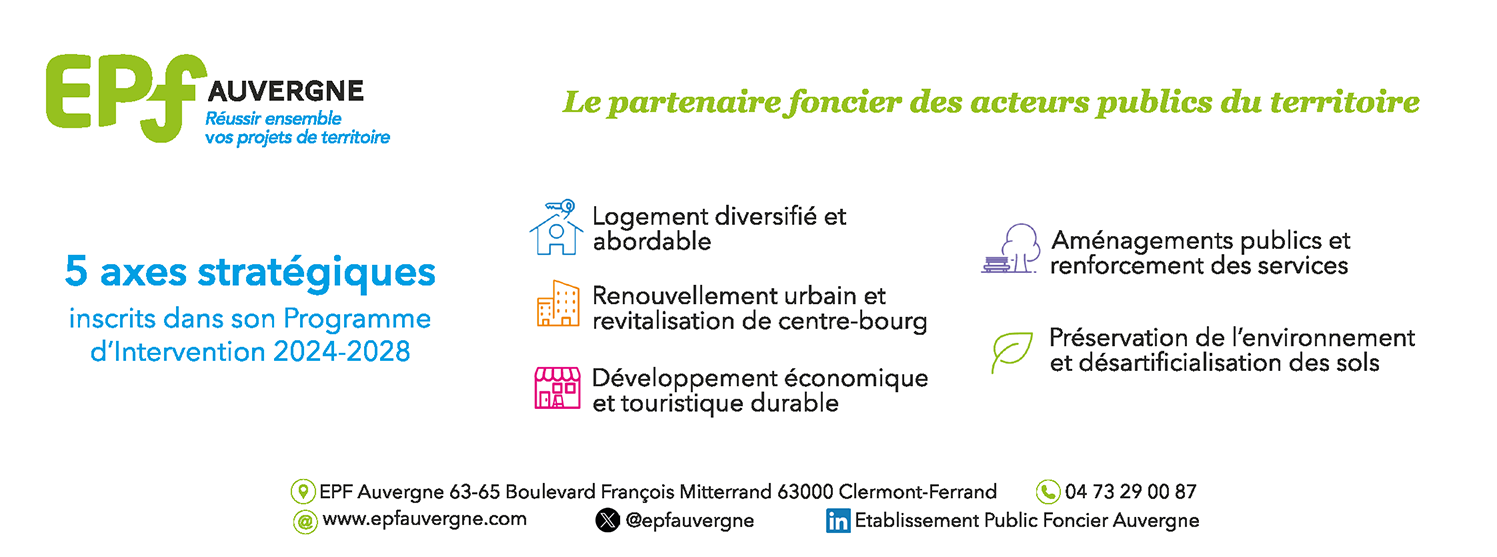 EPf AUVERGNE
Réussir ensemble vos projets de territoire

Le partenaire foncier des acteurs publics du territoire

5 axes stratégiques
inscrits dans son Programme d'Intervention 2024-2028

Logement diversifié et abordable

Renouvellement urbain et revitalisation de centre-bourg

Développement économique et touristique durable

Aménagements publics et renforcement des services

Préservation de l'environnement et désartificialisation des sols

EPF Auvergne 63-65 Boulevard François Mitterrand 63000 Clermont-Ferrand
04 73 29 00 87
www.epfauvergne.com
@epfauvergne
Etablissement Public Foncier Auvergne